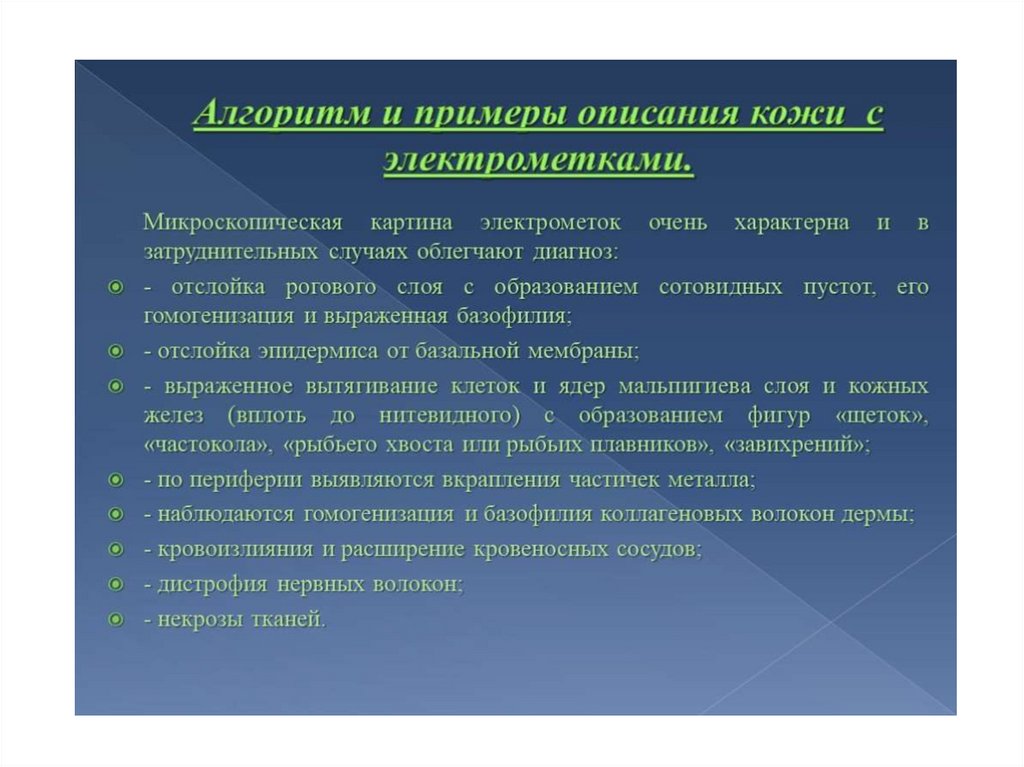 Алгоритм и примеры описания кожи с электрометками.

Микроскопическая картина электрометок очень характерна и в затруднительных случаях облегчают диагноз:

- отслойка рогового слоя с образованием сотовидных пустот, его гомогенизация и выраженная базофилия;
- отслойка эпидермиса от базальной мембраны;
- выраженное вытягивание клеток и ядер мальпигиева слоя и кожных желез (вплоть до нитевидного) с образованием фигур «щеток», «частокола», «рыбьего хвоста или рыбьих плавников», «завихрений»;
- по периферии выявляются вкрапления частичек металла;
- наблюдаются гомогенизация и базофилия коллагеновых волокон дермы;
- кровоизлияния и расширение кровеносных сосудов;
- дистрофия нервных волокон;
- некрозы тканей.